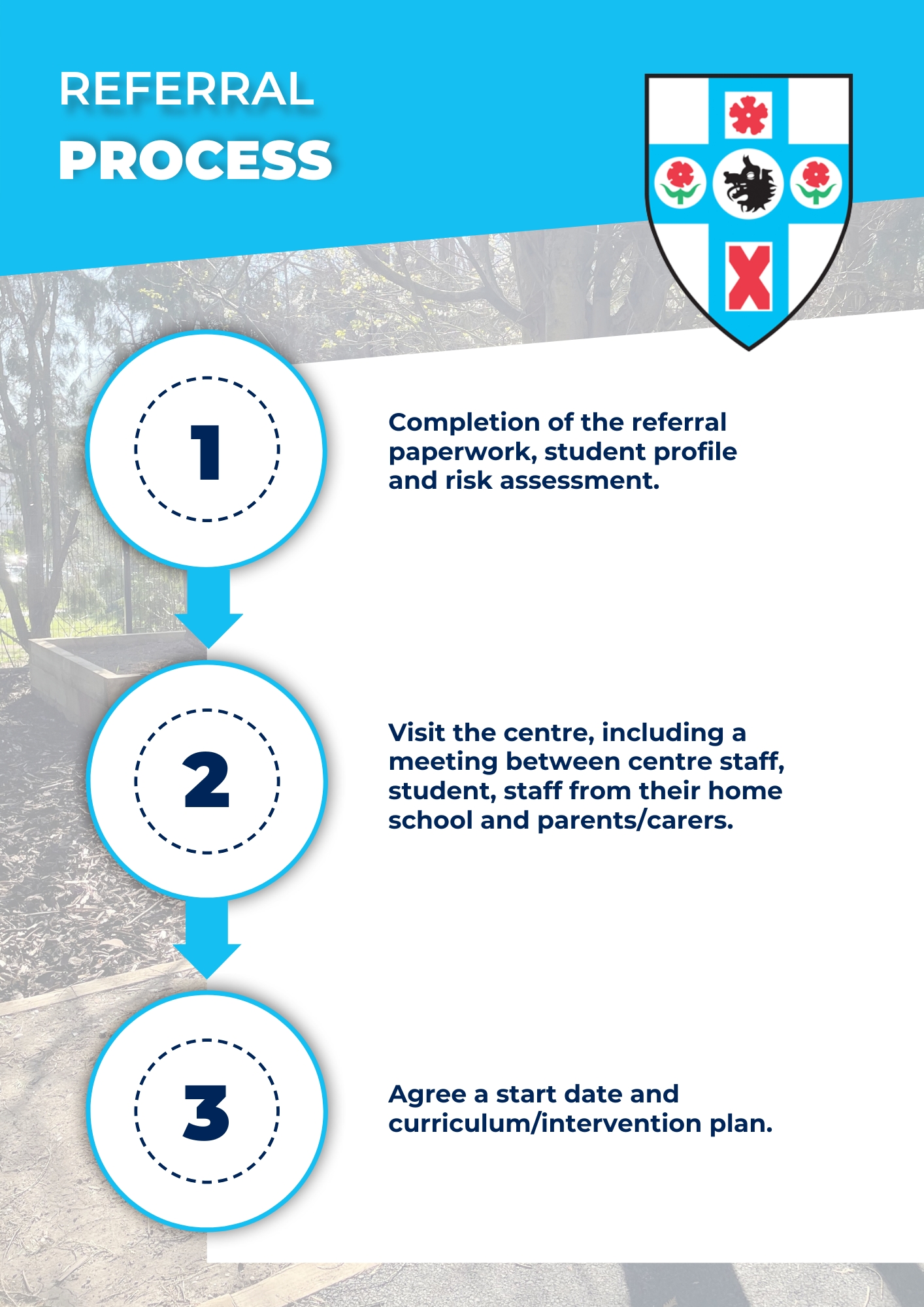 REFERRAL
PROCESS

1

Completion of the referral paperwork, student profile and risk assessment.

2

Visit the centre, including a meeting between centre staff, student, staff from their home school and parents/carers.

3

Agree a start date and curriculum/intervention plan.